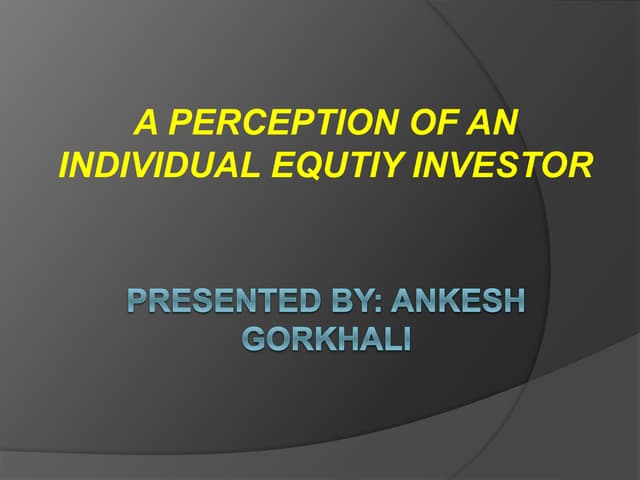 A PERCEPTION OF AN INDIVIDUAL EQUTIY INVESTOR

PRESENTED BY: ANKESH GORKHALI